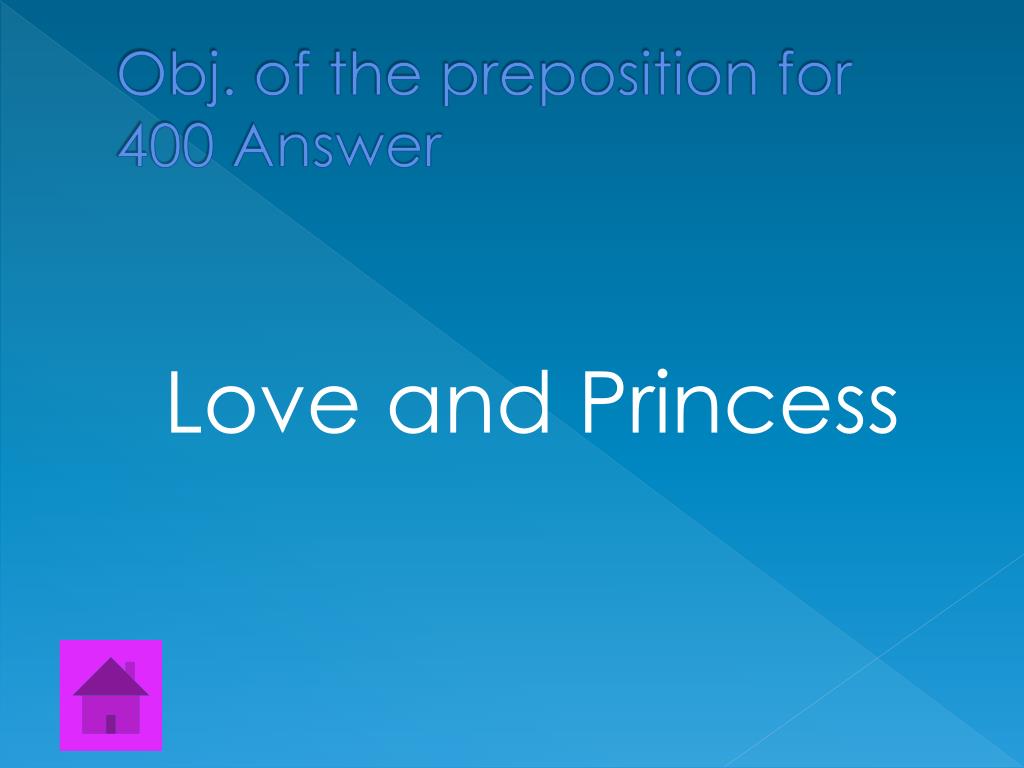 Obj. of the preposition for 400 Answer

Love and Princess